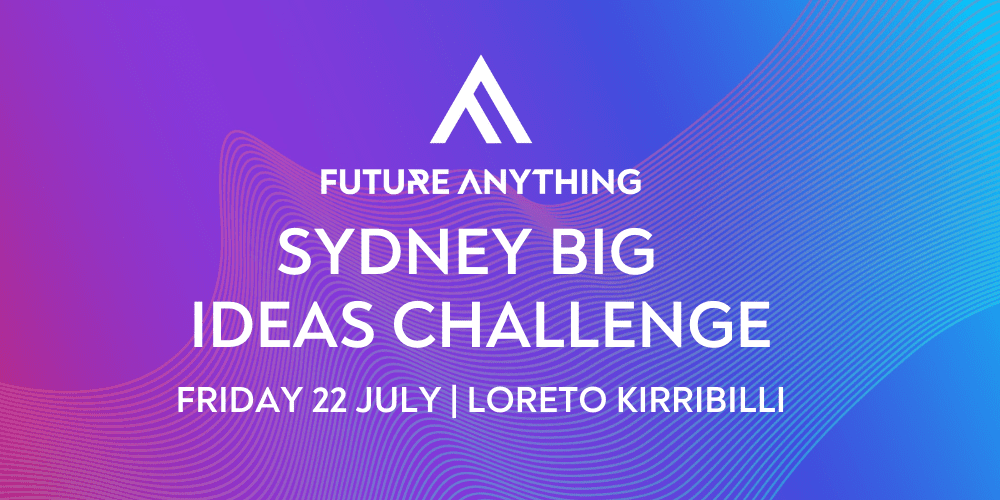 FUTURE ANYTHING

SYDNEY BIG IDEAS CHALLENGE

FRIDAY 22 JULY | LORETO KIRRIBILLI